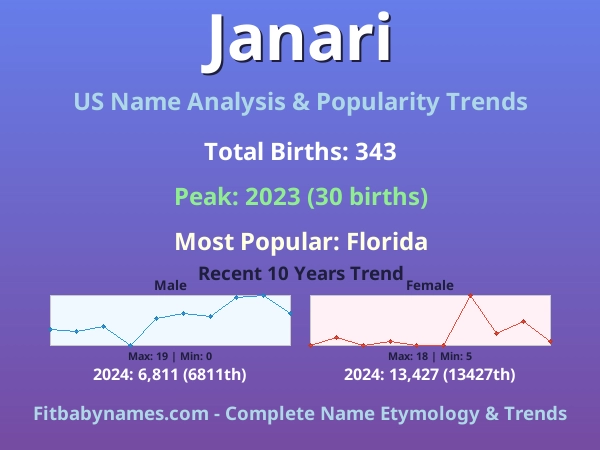 Janari

US Name Analysis & Popularity Trends

Total Births: 343

Peak: 2023 (30 births)

Most Popular: Florida

Recent 10 Years Trend

Male

Max: 19 | Min: 0

2024: 6,811 (6811th)

Female

Max: 18 | Min: 5

2024: 13,427 (13427th)

Fitbabynames.com - Complete Name Etymology & Trends